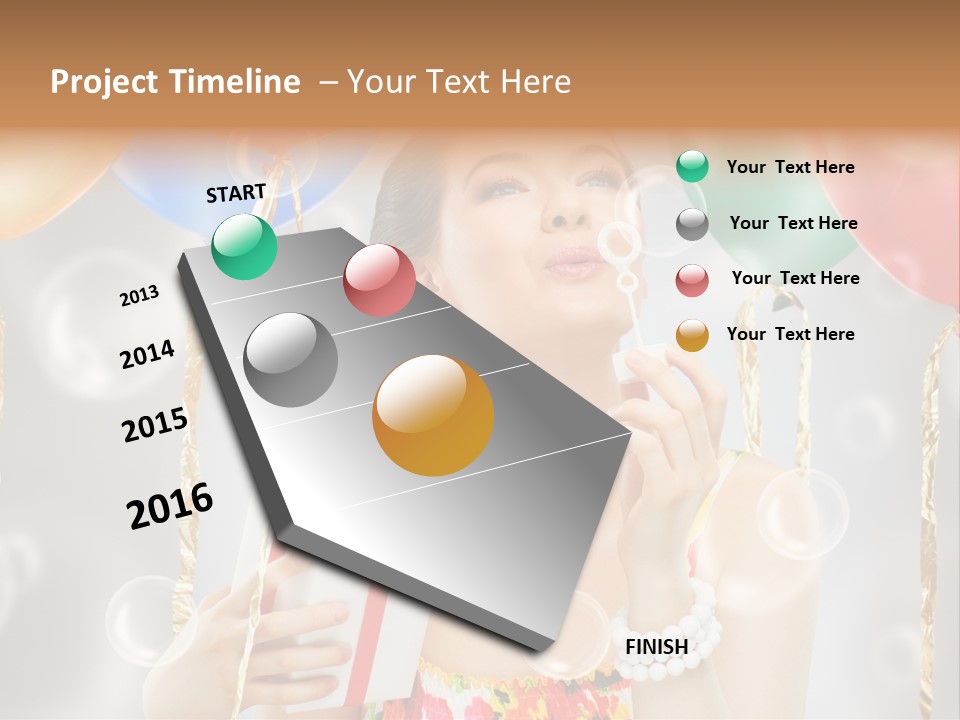 Project Timeline – Your Text Here

START

2013

2014

2015

2016

FINISH

Your Text Here

Your Text Here

Your Text Here

Your Text Here